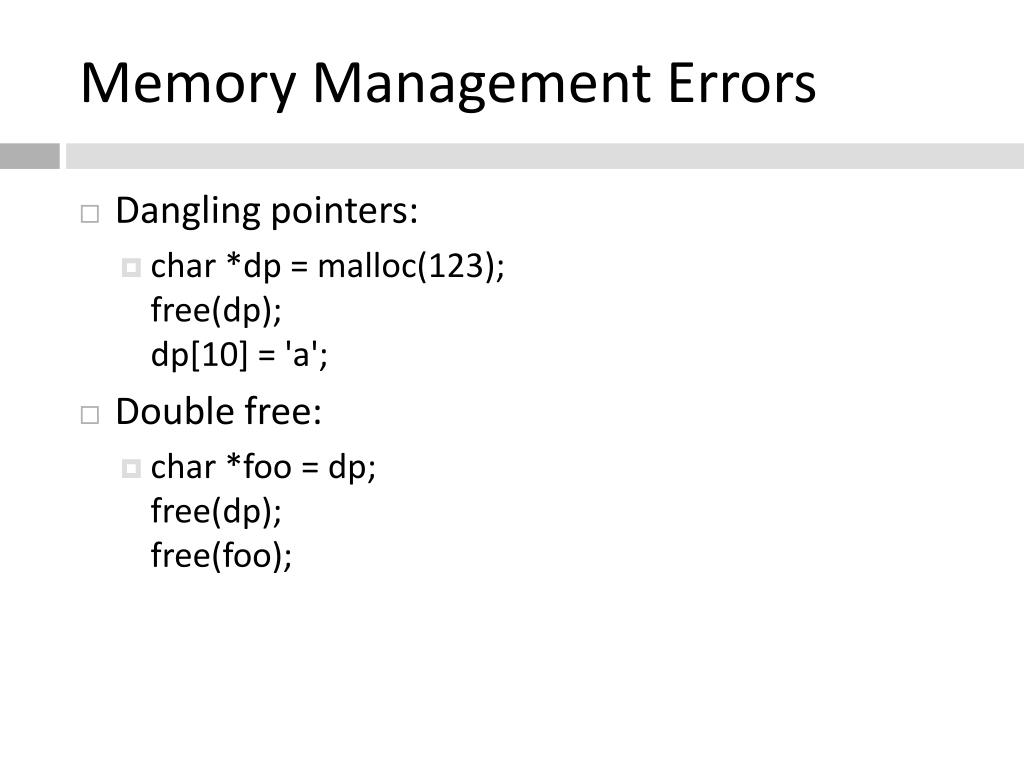 Memory Management Errors

Dangling pointers:

char *dp = malloc(123);
free(dp);
dp[10] = 'a';

Double free:

char *foo = dp;
free(dp);
free(foo);